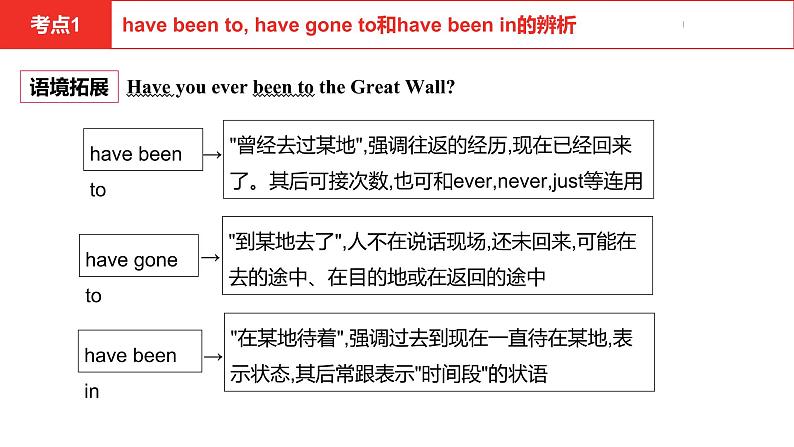 考点1 have been to, have gone to和have been in的辨析

语境拓展 Have you ever been to the Great Wall?

have been to → "曾经去过某地",强调往返的经历,现在已经回来了。其后可接次数,也可和ever,never,just等连用

have gone to → "到某地去了",人不在说话现场,还未回来,可能在去的途中、在目的地或在返回的途中

have been in → "在某地待着",强调过去到现在一直待在某地,表示状态,其后常跟表示"时间段"的状语